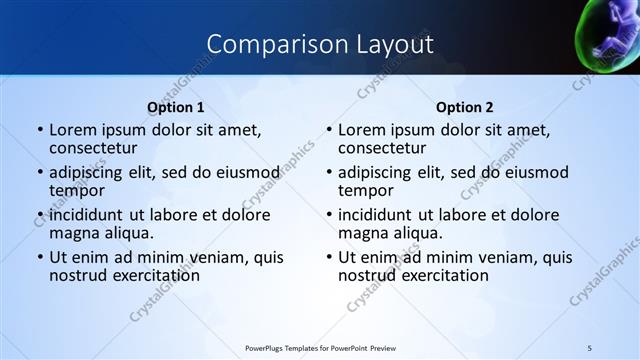 Comparison Layout

Option 1

• Lorem ipsum dolor sit amet, consectetur
• adipiscing elit, sed do eiusmod tempor
• incididunt ut labore et dolore magna aliqua.
• Ut enim ad minim veniam, quis nostrud exercitation

Option 2

• Lorem ipsum dolor sit amet, consectetur
• adipiscing elit, sed do eiusmod tempor
• incididunt ut labore et dolore magna aliqua.
• Ut enim ad minim veniam, quis nostrud exercitation

CrystalGraphics

PowerPlugs Templates for PowerPoint Preview

5